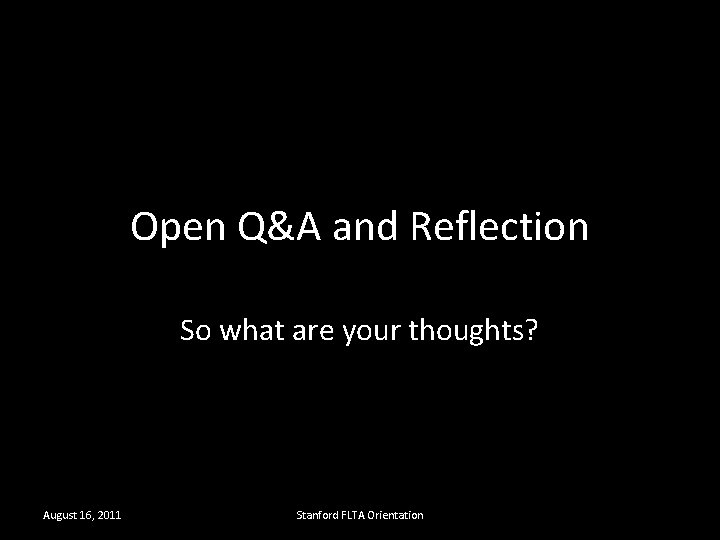 Open Q&A and Reflection

So what are your thoughts?

August 16, 2011

Stanford FLTA Orientation